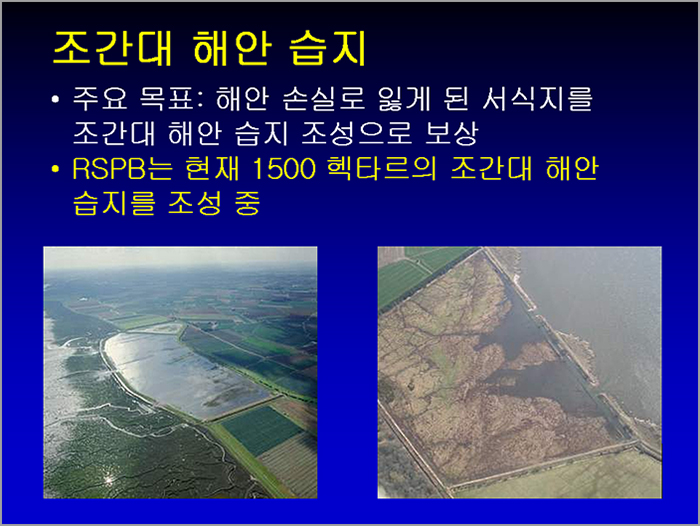 조간대 해안 습지

• 주요 목표: 해안 손실로 잃게 된 서식지를 조간대 해안 습지 조성으로 보상

• RSPB는 현재 1500 헥타르의 조간대 해안 습지를 조성 중